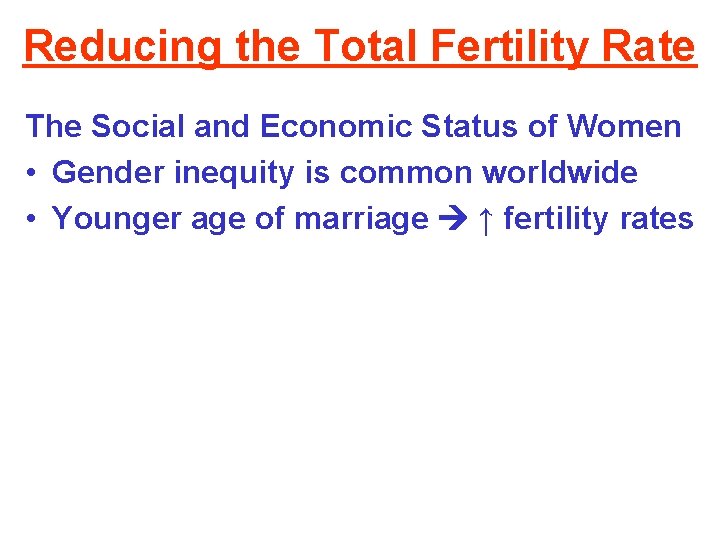 Reducing the Total Fertility Rate

The Social and Economic Status of Women

• Gender inequity is common worldwide
• Younger age of marriage → ↑ fertility rates